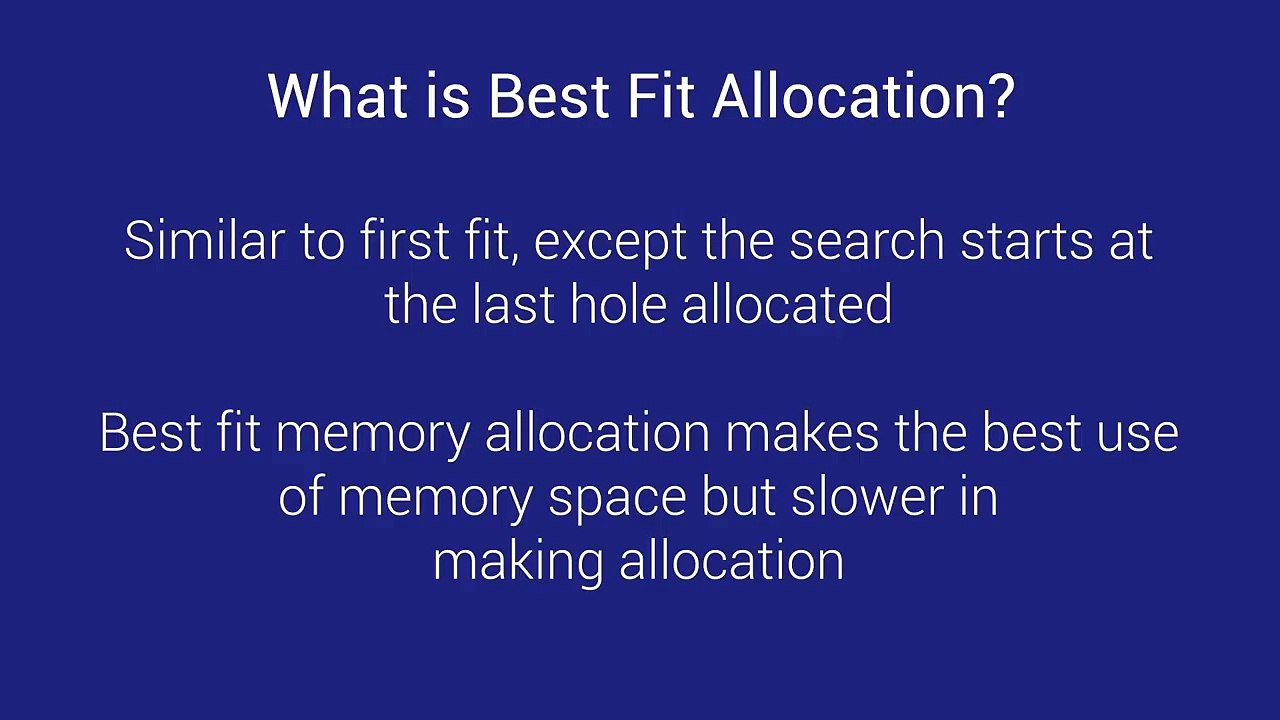 What is Best Fit Allocation?

Similar to first fit, except the search starts at the last hole allocated

Best fit memory allocation makes the best use of memory space but slower in making allocation